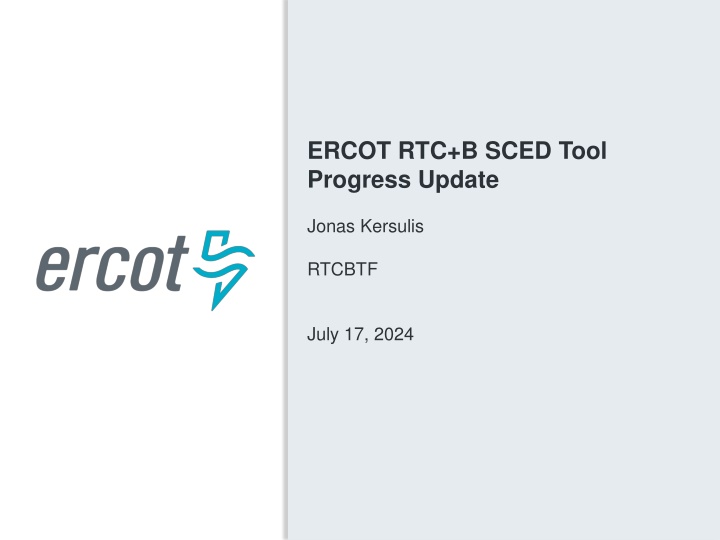 ercot

ERCOT RTC+B SCED Tool Progress Update

Jonas Kersulis

RTCBTF

July 17, 2024